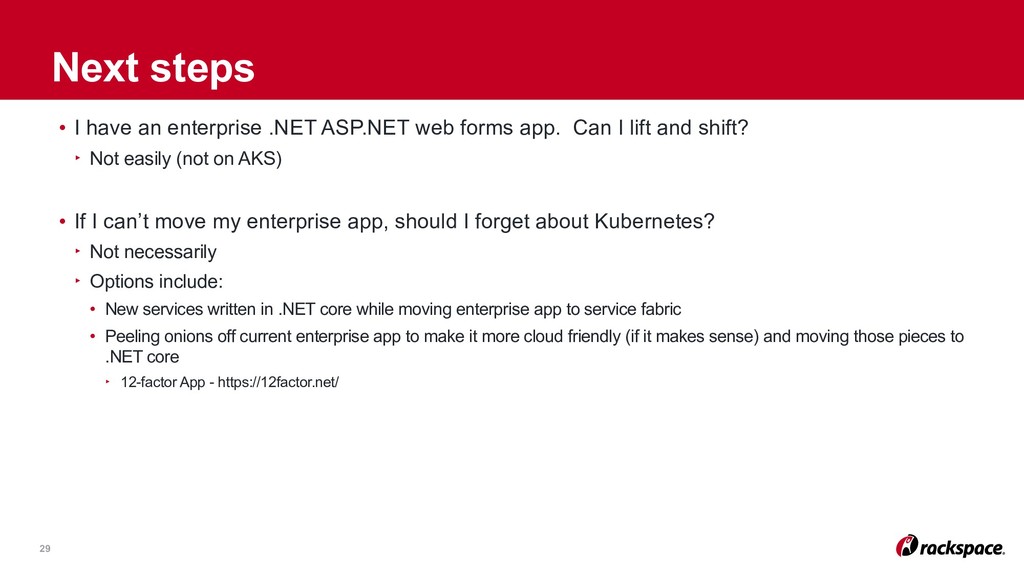 Next steps

• I have an enterprise .NET ASP.NET web forms app. Can I lift and shift?
‣ Not easily (not on AKS)

• If I can't move my enterprise app, should I forget about Kubernetes?
‣ Not necessarily
‣ Options include:
• New services written in .NET core while moving enterprise app to service fabric
• Peeling onions off current enterprise app to make it more cloud friendly (if it makes sense) and moving those pieces to .NET core
‣ 12-factor App - https://12factor.net/

29

rackspace.